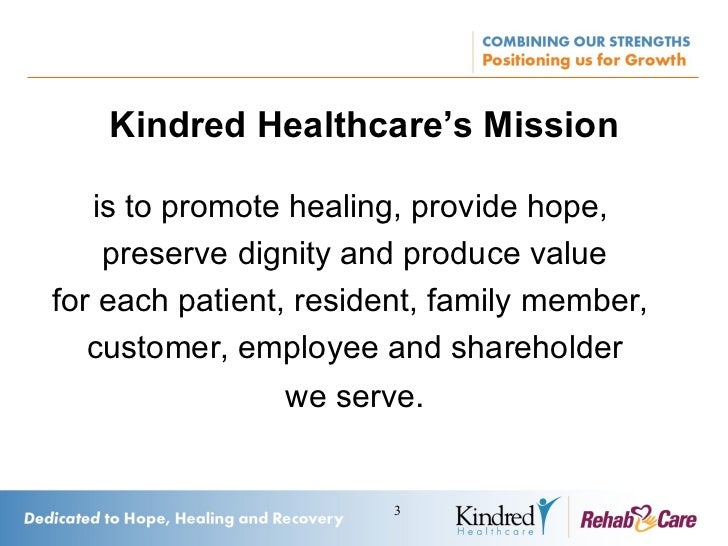 COMBINING OUR STRENGTHS
Positioning us for Growth

Kindred Healthcare's Mission

is to promote healing, provide hope, preserve dignity and produce value for each patient, resident, family member, customer, employee and shareholder we serve.

Dedicated to Hope, Healing and Recovery

3

Kindred Healthcare

RehabCare